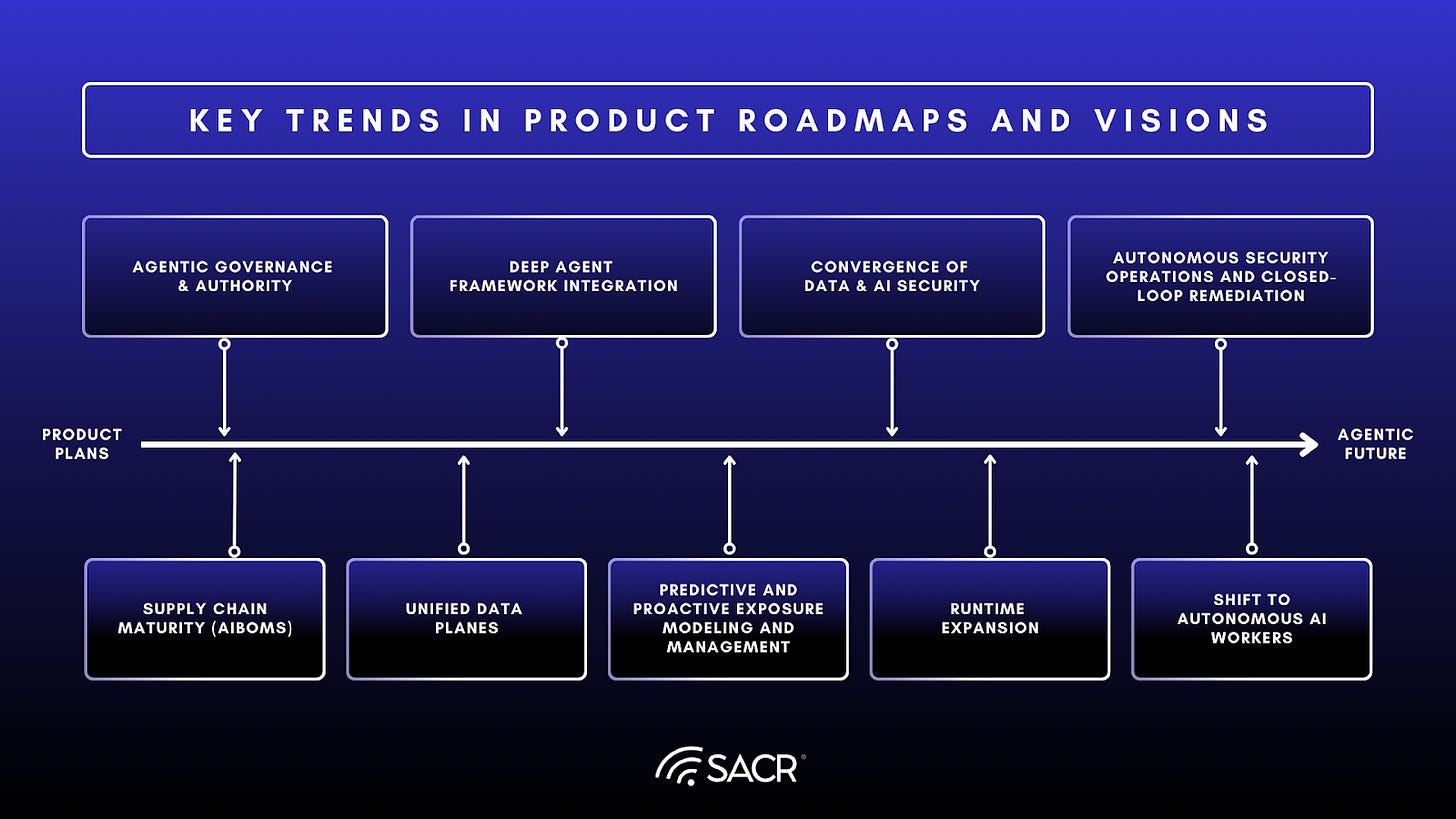 KEY TRENDS IN PRODUCT ROADMAPS AND VISIONS

AGENTIC GOVERNANCE & AUTHORITY

DEEP AGENT FRAMEWORK INTEGRATION

CONVERGENCE OF DATA & AI SECURITY

AUTONOMOUS SECURITY OPERATIONS AND CLOSED-LOOP REMEDIATION

PRODUCT PLANS

AGENTIC FUTURE

SUPPLY CHAIN MATURITY (AIBOMS)

UNIFIED DATA PLANES

PREDICTIVE AND PROACTIVE EXPOSURE MODELING AND MANAGEMENT

RUNTIME EXPANSION

SHIFT TO AUTONOMOUS AI WORKERS

SACR®